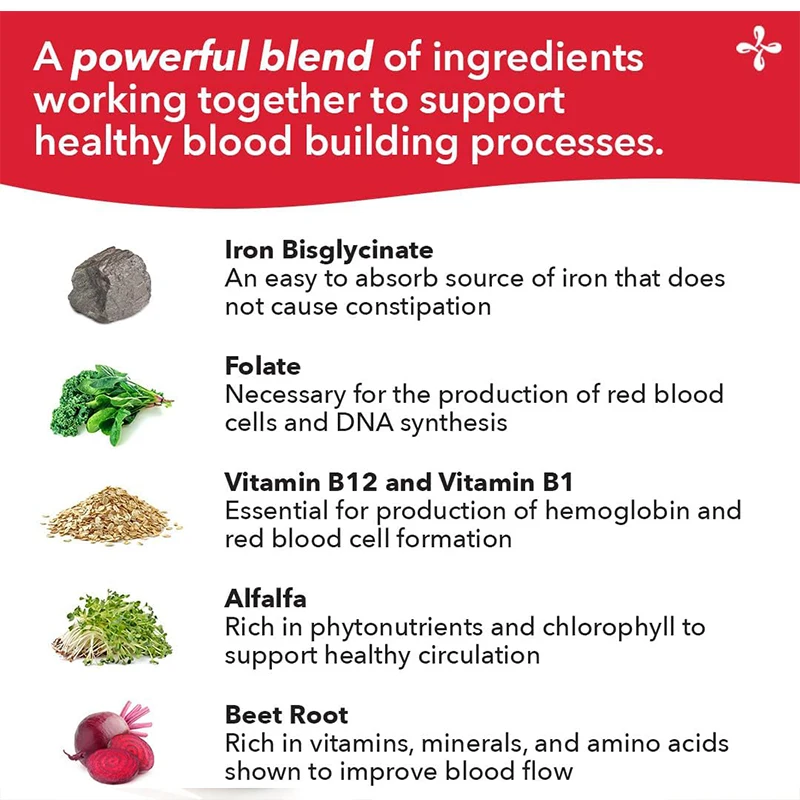 A powerful blend of ingredients working together to support healthy blood building processes.

Iron Bisglycinate
An easy to absorb source of iron that does not cause constipation

Folate
Necessary for the production of red blood cells and DNA synthesis

Vitamin B12 and Vitamin B1
Essential for production of hemoglobin and red blood cell formation

Alfalfa
Rich in phytonutrients and chlorophyll to support healthy circulation

Beet Root
Rich in vitamins, minerals, and amino acids shown to improve blood flow